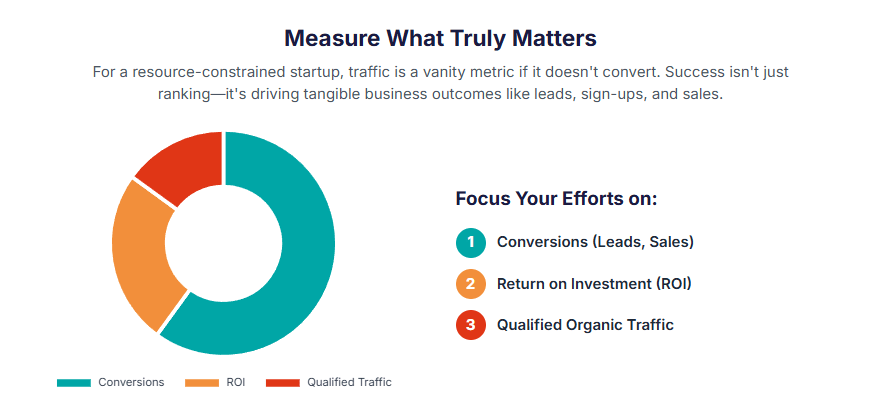 Measure What Truly Matters

For a resource-constrained startup, traffic is a vanity metric if it doesn't convert. Success isn't just ranking—it's driving tangible business outcomes like leads, sign-ups, and sales.

Conversions ROI Qualified Traffic

Focus Your Efforts on:

1 Conversions (Leads, Sales)

2 Return on Investment (ROI)

3 Qualified Organic Traffic